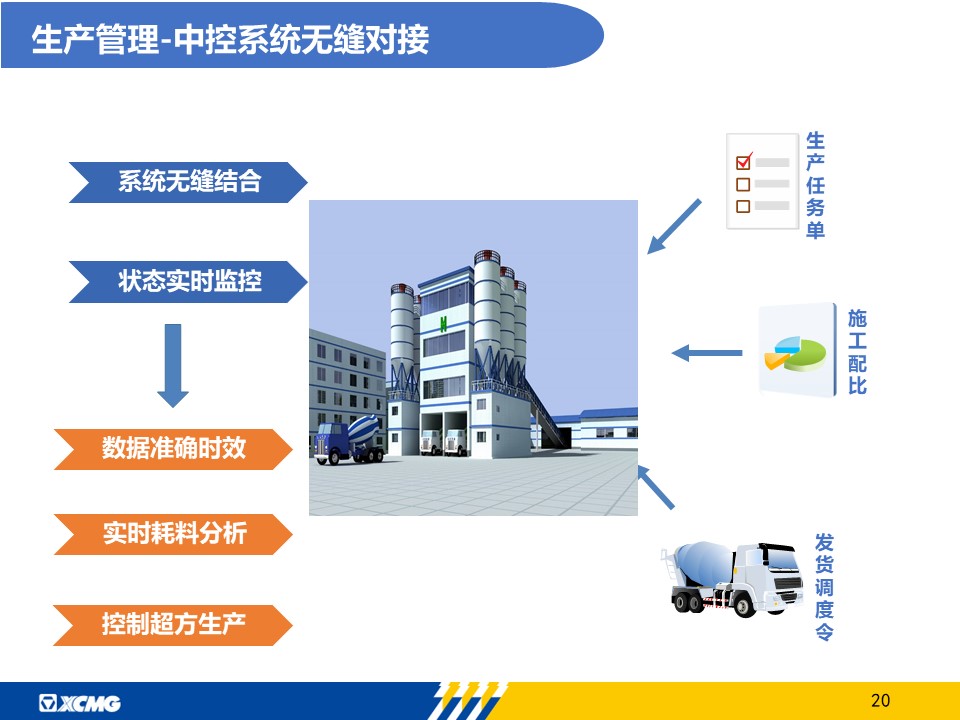 生产管理-中控系统无缝对接

系统无缝结合

状态实时监控

数据准确时效

实时耗料分析

控制超方生产

生产任务单

施工配比

发货调度令

XCMG

20